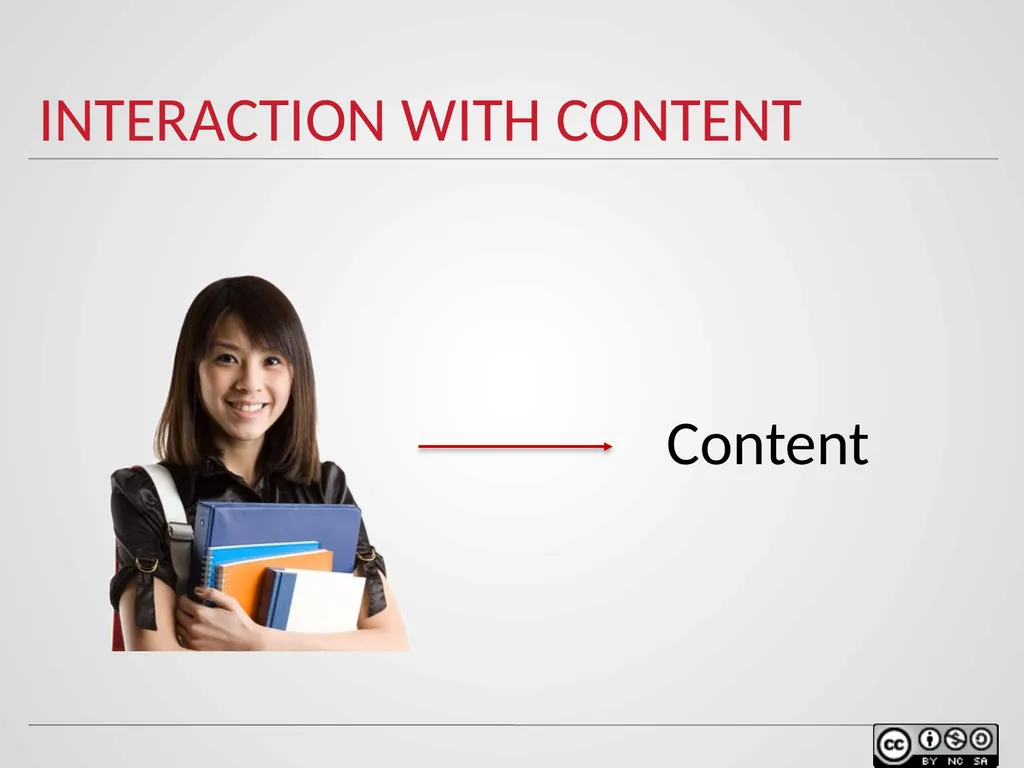 INTERACTION WITH CONTENT

Content

cc BY NC SA